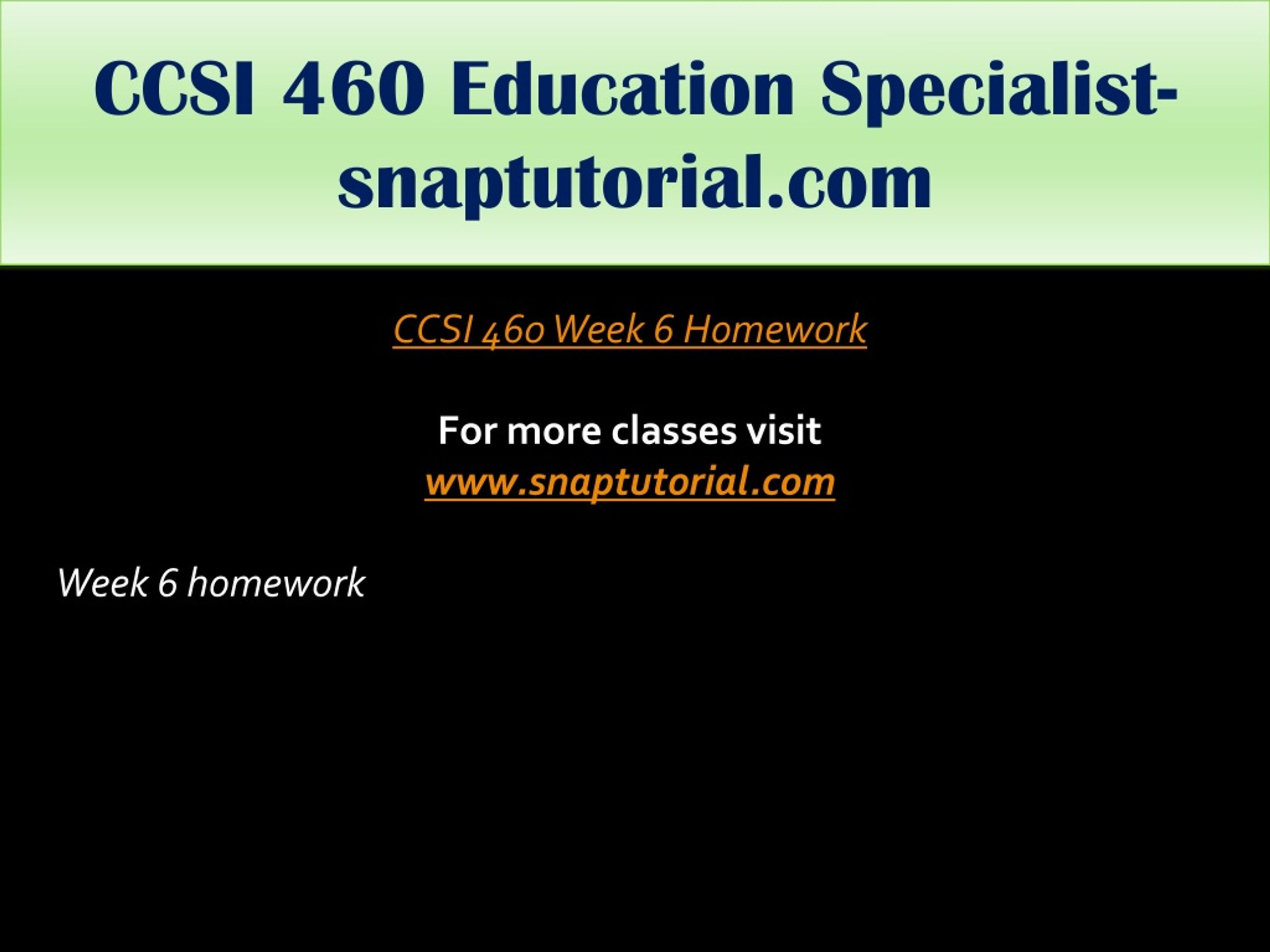 CCSI 460 Education Specialist-snaptutorial.com

CCSI 460 Week 6 Homework

For more classes visit
www.snaptutorial.com

Week 6 homework